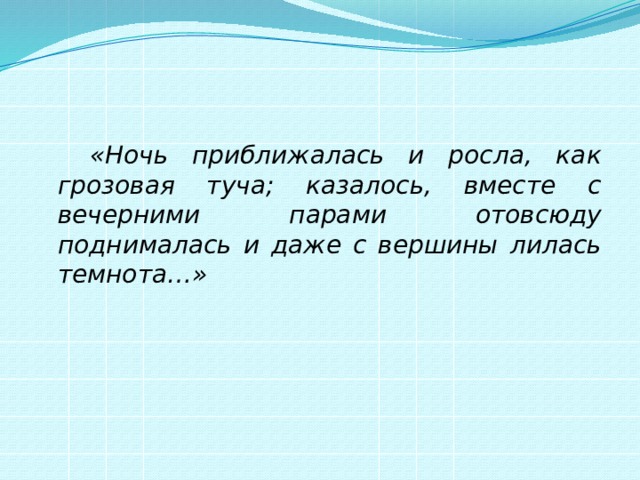 «Ночь приближалась и росла, как грозовая туча; казалось, вместе с вечерними парами отовсюду поднималась и даже с вершины лилась темнота…»